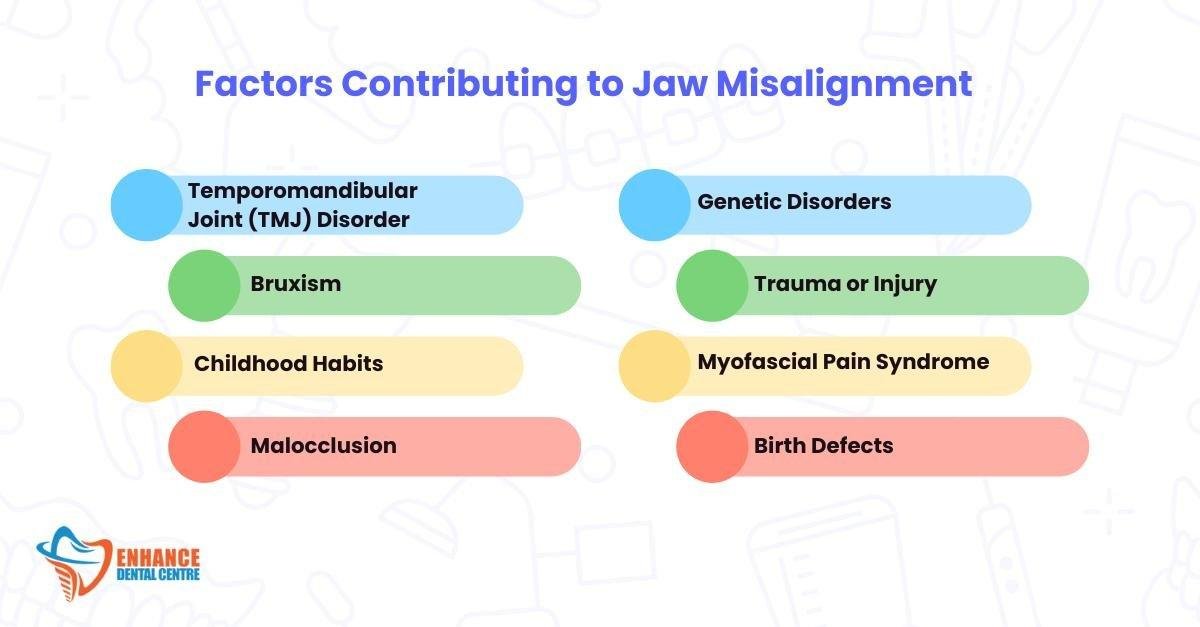 Factors Contributing to Jaw Misalignment

Temporomandibular Joint (TMJ) Disorder

Bruxism

Childhood Habits

Malocclusion

Genetic Disorders

Trauma or Injury

Myofascial Pain Syndrome

Birth Defects

ENHANCE DENTAL CENTRE